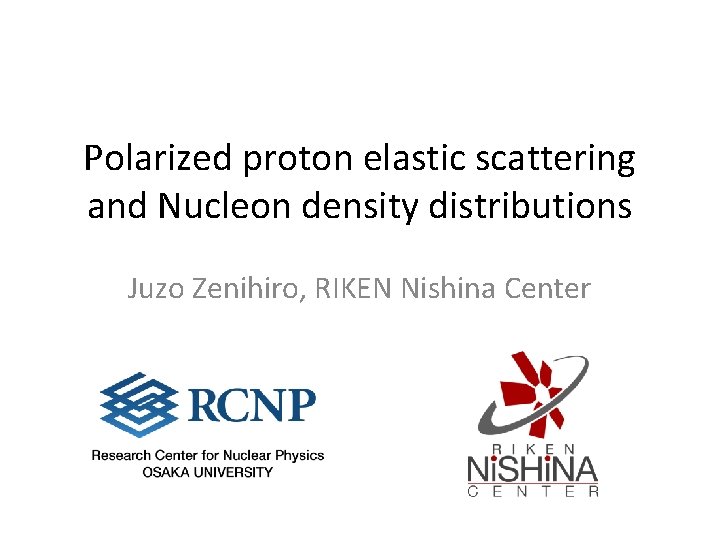 Polarized proton elastic scattering and Nucleon density distributions

Juzo Zenihiro, RIKEN Nishina Center

RCNP
Research Center for Nuclear Physics
OSAKA UNIVERSITY

RIKEN
NiSHiNA
CENTER